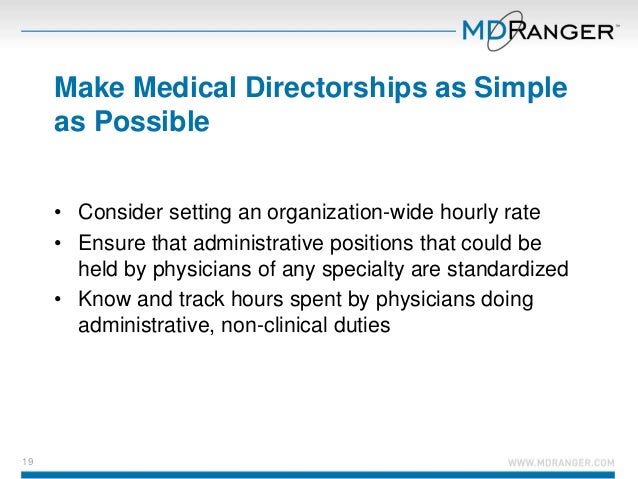 MDRANGER™

Make Medical Directorships as Simple as Possible

• Consider setting an organization-wide hourly rate
• Ensure that administrative positions that could be held by physicians of any specialty are standardized
• Know and track hours spent by physicians doing administrative, non-clinical duties

19

WWW.MDRANGER.COM